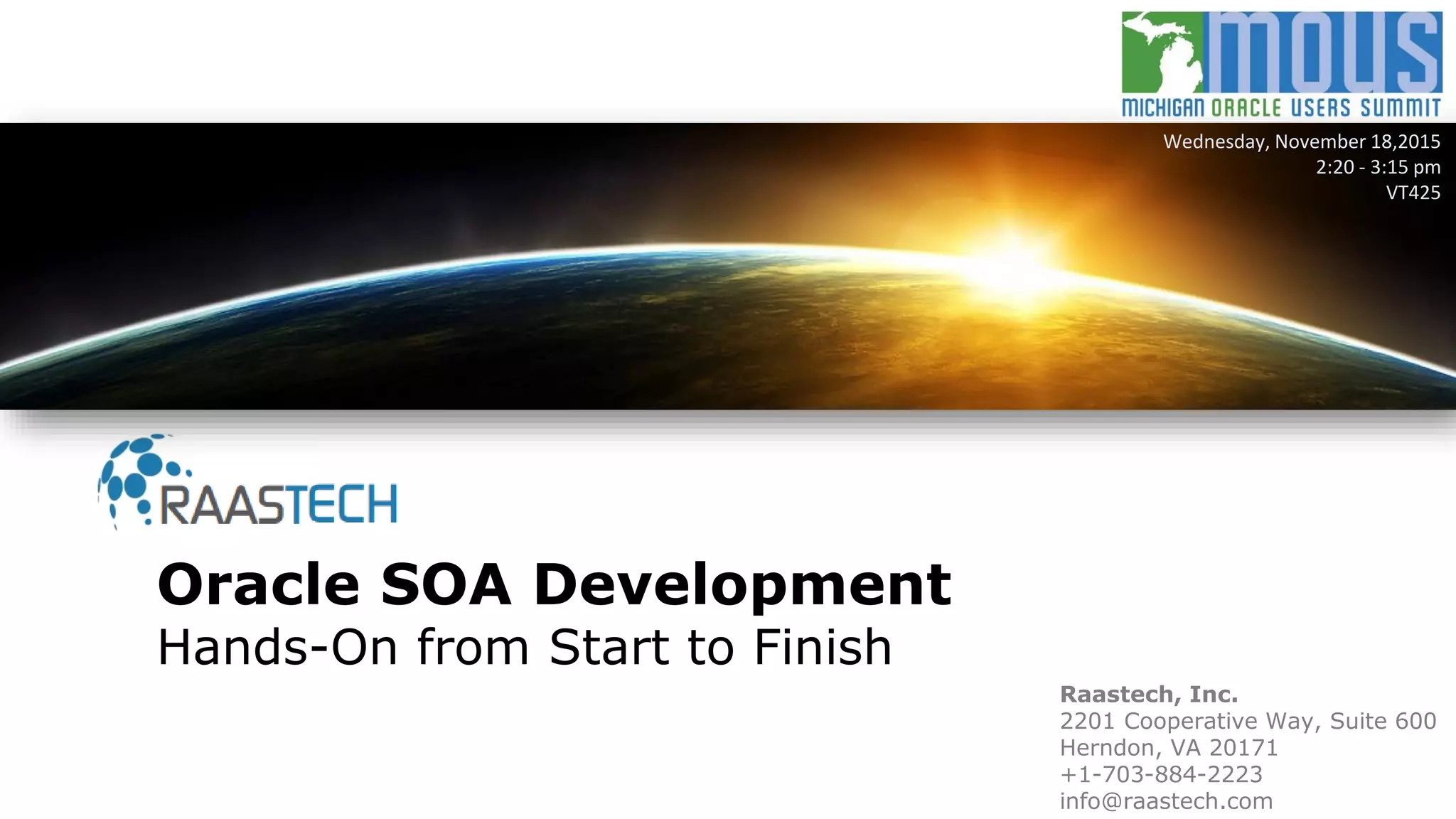 MOUS
MICHIGAN ORACLE USERS SUMMIT

Wednesday, November 18,2015
2:20 - 3:15 pm
VT425

RAASTECH

Oracle SOA Development
Hands-On from Start to Finish

Raastech, Inc.
2201 Cooperative Way, Suite 600
Herndon, VA 20171
+1-703-884-2223
info@raastech.com